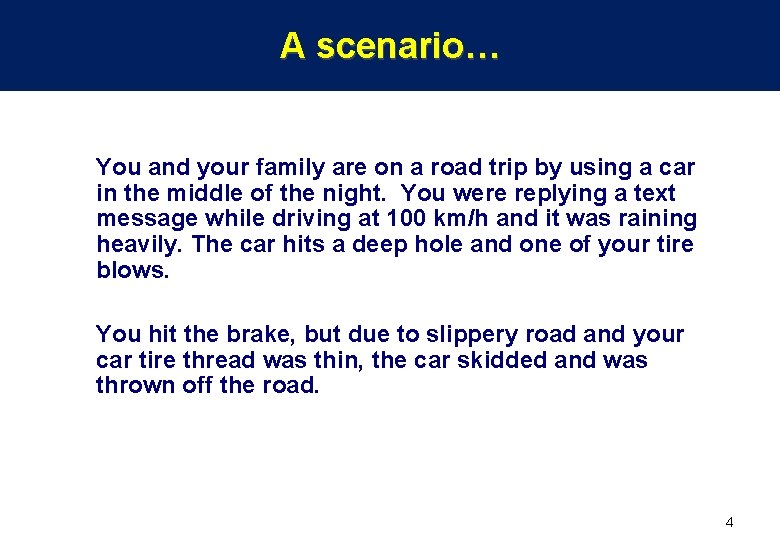 A scenario…

You and your family are on a road trip by using a car in the middle of the night. You were replying a text message while driving at 100 km/h and it was raining heavily. The car hits a deep hole and one of your tire blows.

You hit the brake, but due to slippery road and your car tire thread was thin, the car skidded and was thrown off the road.

4